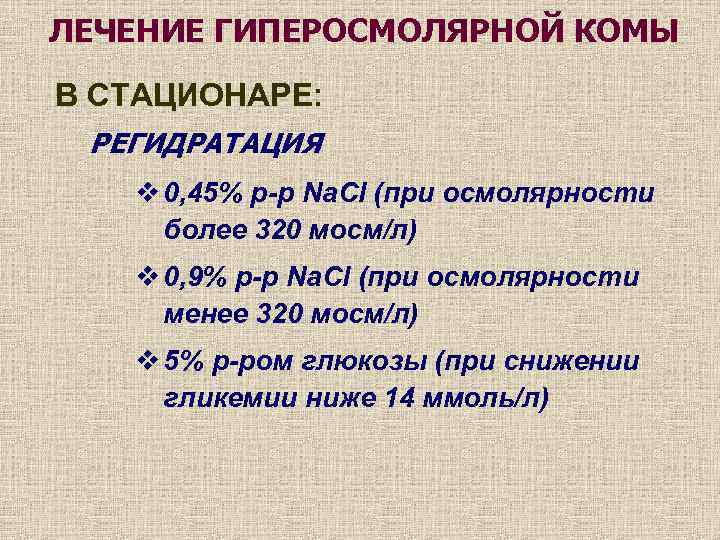 ЛЕЧЕНИЕ ГИПЕРОСМОЛЯРНОЙ КОМЫ

В СТАЦИОНАРЕ:

РЕГИДРАТАЦИЯ

❖ 0,45% р-р NaCl (при осмолярности более 320 мосм/л)

❖ 0,9% р-р NaCl (при осмолярности менее 320 мосм/л)

❖ 5% р-ром глюкозы (при снижении гликемии ниже 14 ммоль/л)